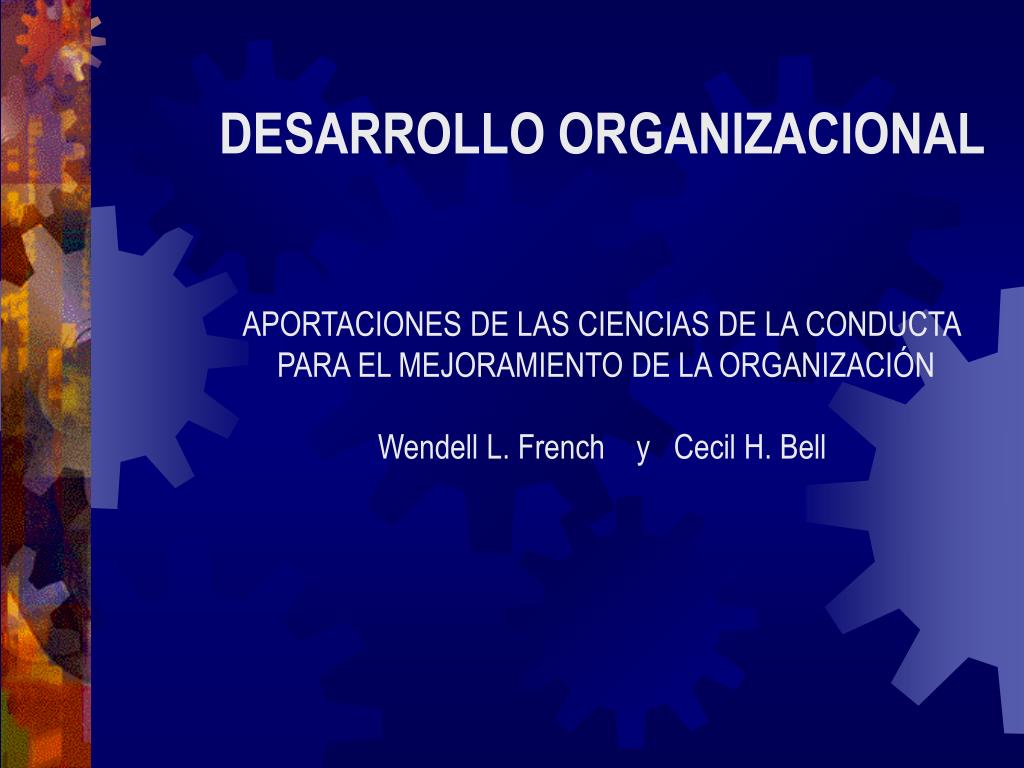 DESARROLLO ORGANIZACIONAL

APORTACIONES DE LAS CIENCIAS DE LA CONDUCTA PARA EL MEJORAMIENTO DE LA ORGANIZACIÓN

Wendell L. French y Cecil H. Bell